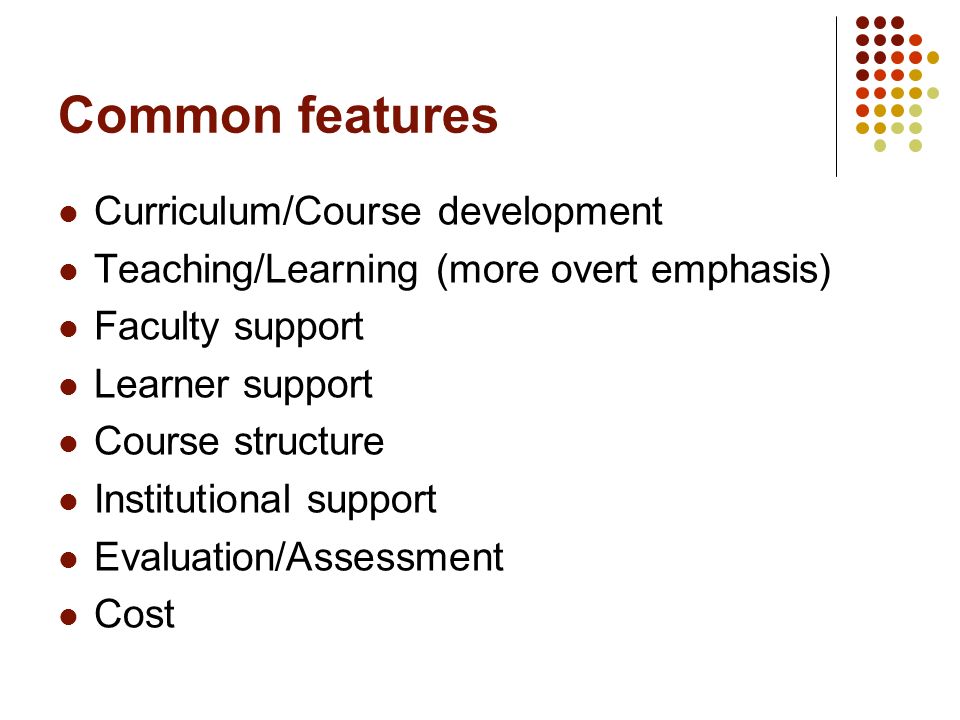 Common features

- Curriculum/Course development
- Teaching/Learning (more overt emphasis)
- Faculty support
- Learner support
- Course structure
- Institutional support
- Evaluation/Assessment
- Cost